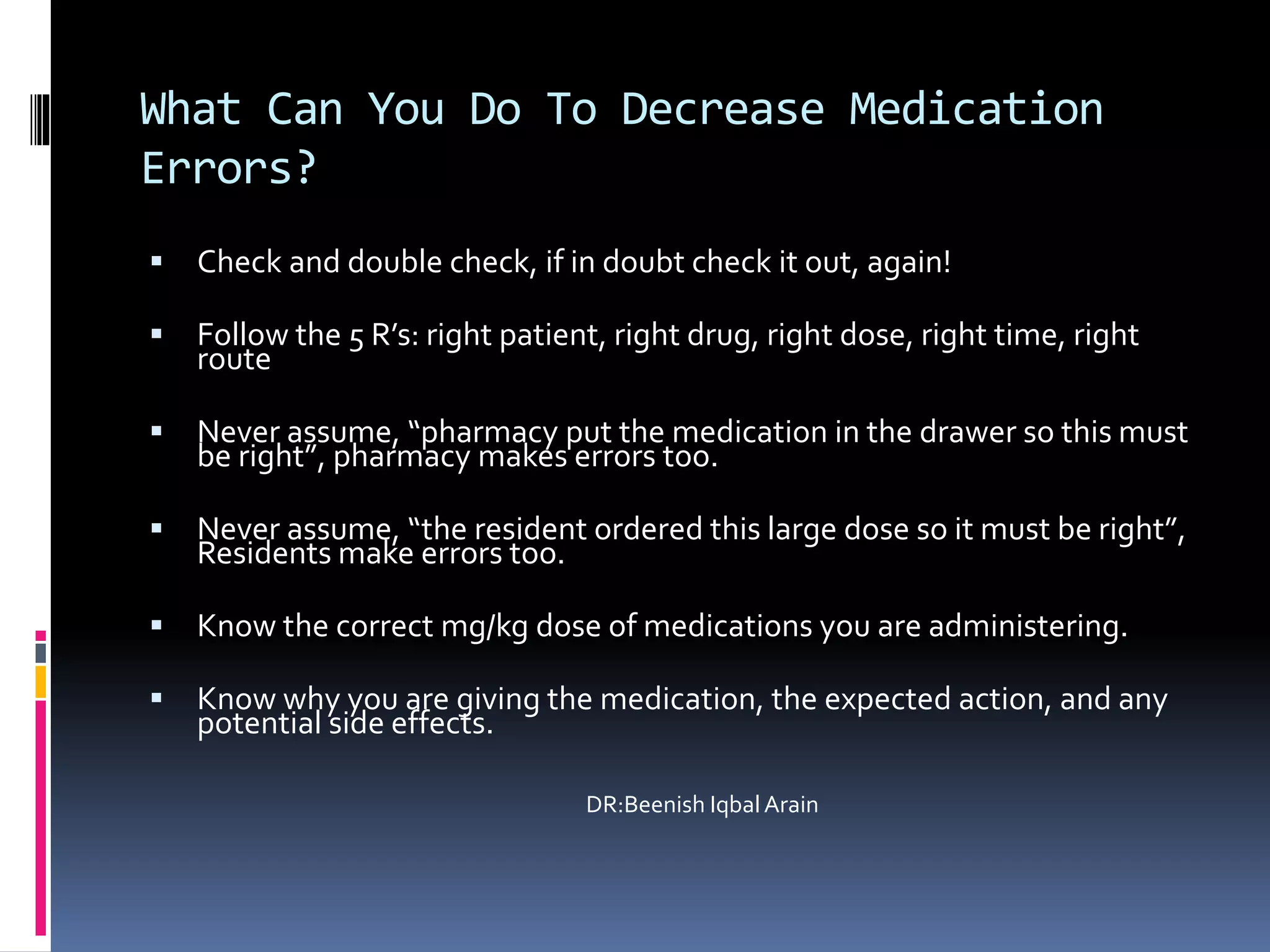 What Can You Do To Decrease Medication Errors?

▪ Check and double check, if in doubt check it out, again!

▪ Follow the 5 R's: right patient, right drug, right dose, right time, right route

▪ Never assume, "pharmacy put the medication in the drawer so this must be right", pharmacy makes errors too.

▪ Never assume, "the resident ordered this large dose so it must be right", Residents make errors too.

▪ Know the correct mg/kg dose of medications you are administering.

▪ Know why you are giving the medication, the expected action, and any potential side effects.

DR:Beenish Iqbal Arain